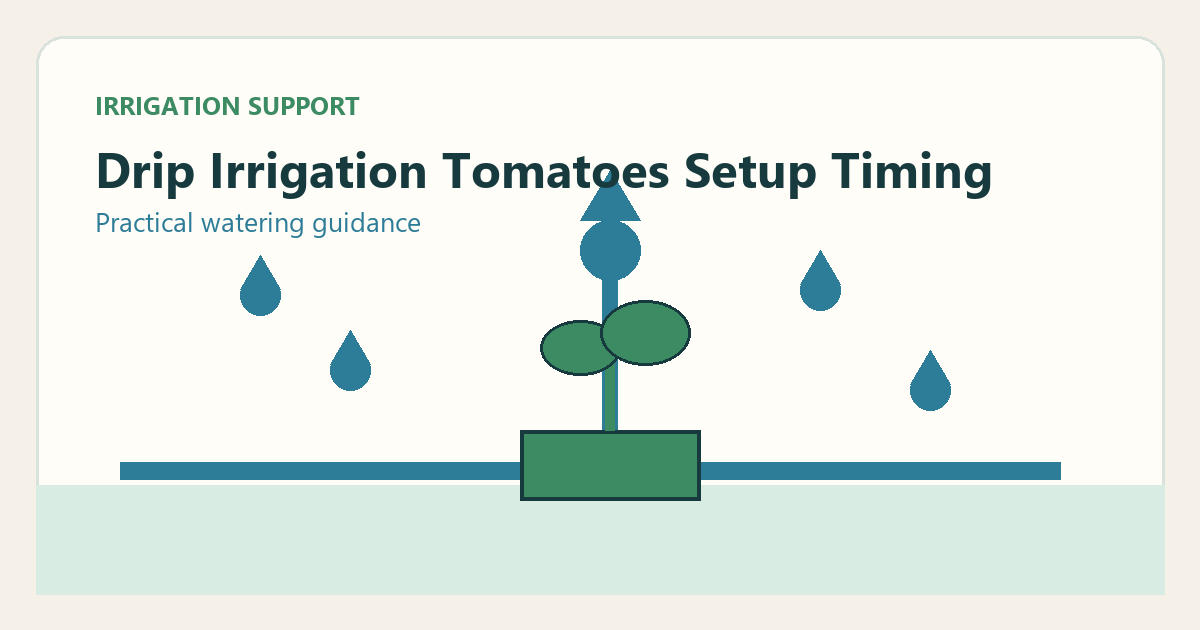 IRRIGATION SUPPORT

Drip Irrigation Tomatoes Setup Timing

Practical watering guidance